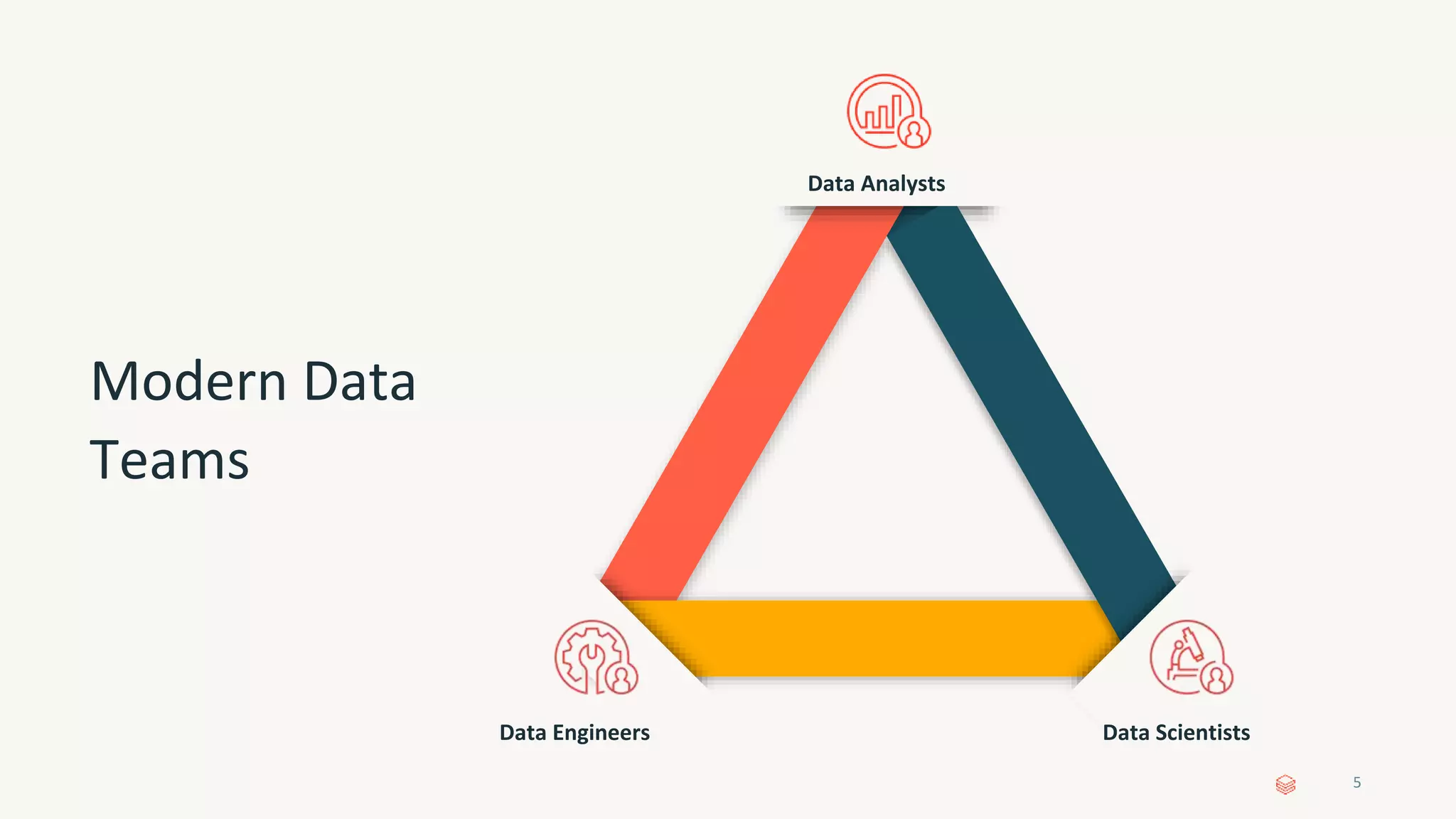 Modern Data Teams

Data Analysts

Data Engineers

Data Scientists

5